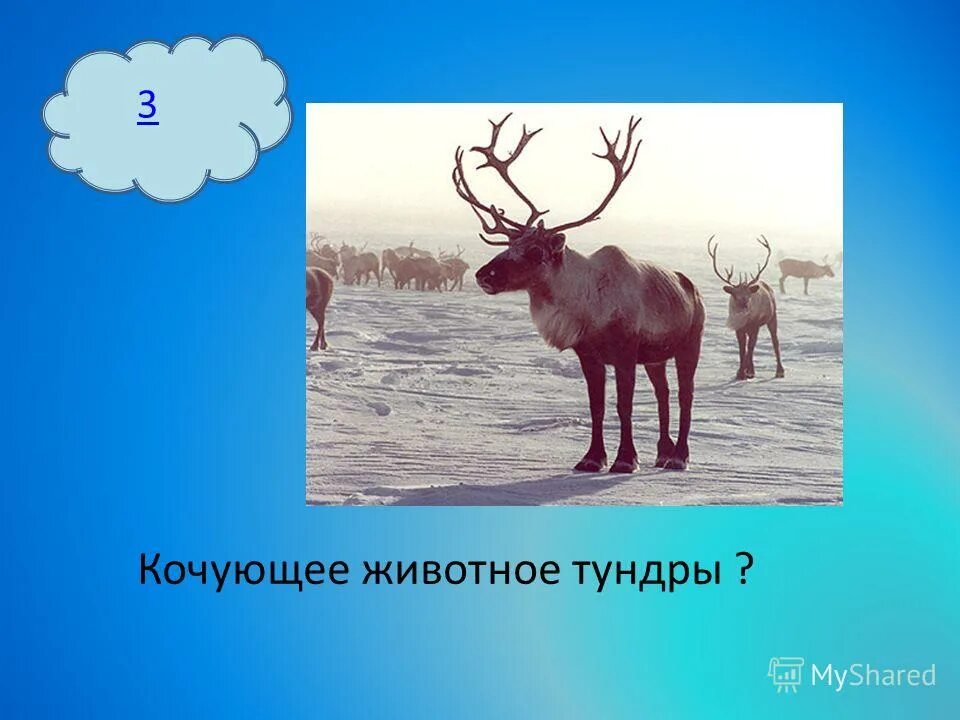 3

Кочующее животное тундры ?

MyShared